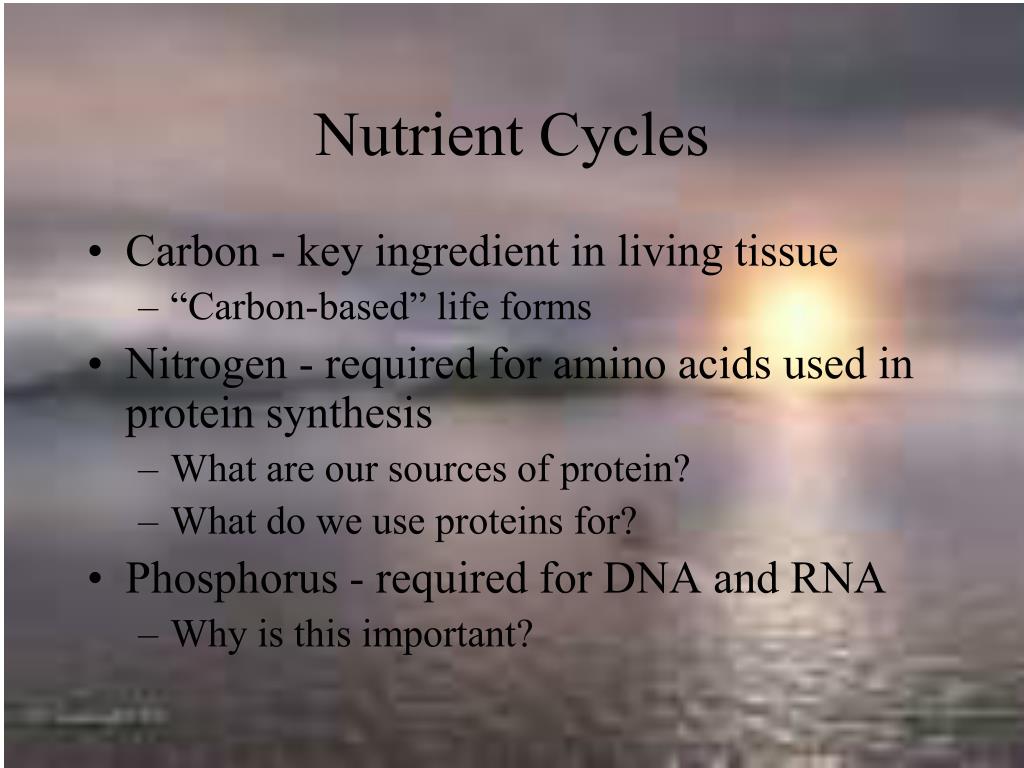 Nutrient Cycles

• Carbon - key ingredient in living tissue
– “Carbon-based” life forms
• Nitrogen - required for amino acids used in protein synthesis
– What are our sources of protein?
– What do we use proteins for?
• Phosphorus - required for DNA and RNA
– Why is this important?